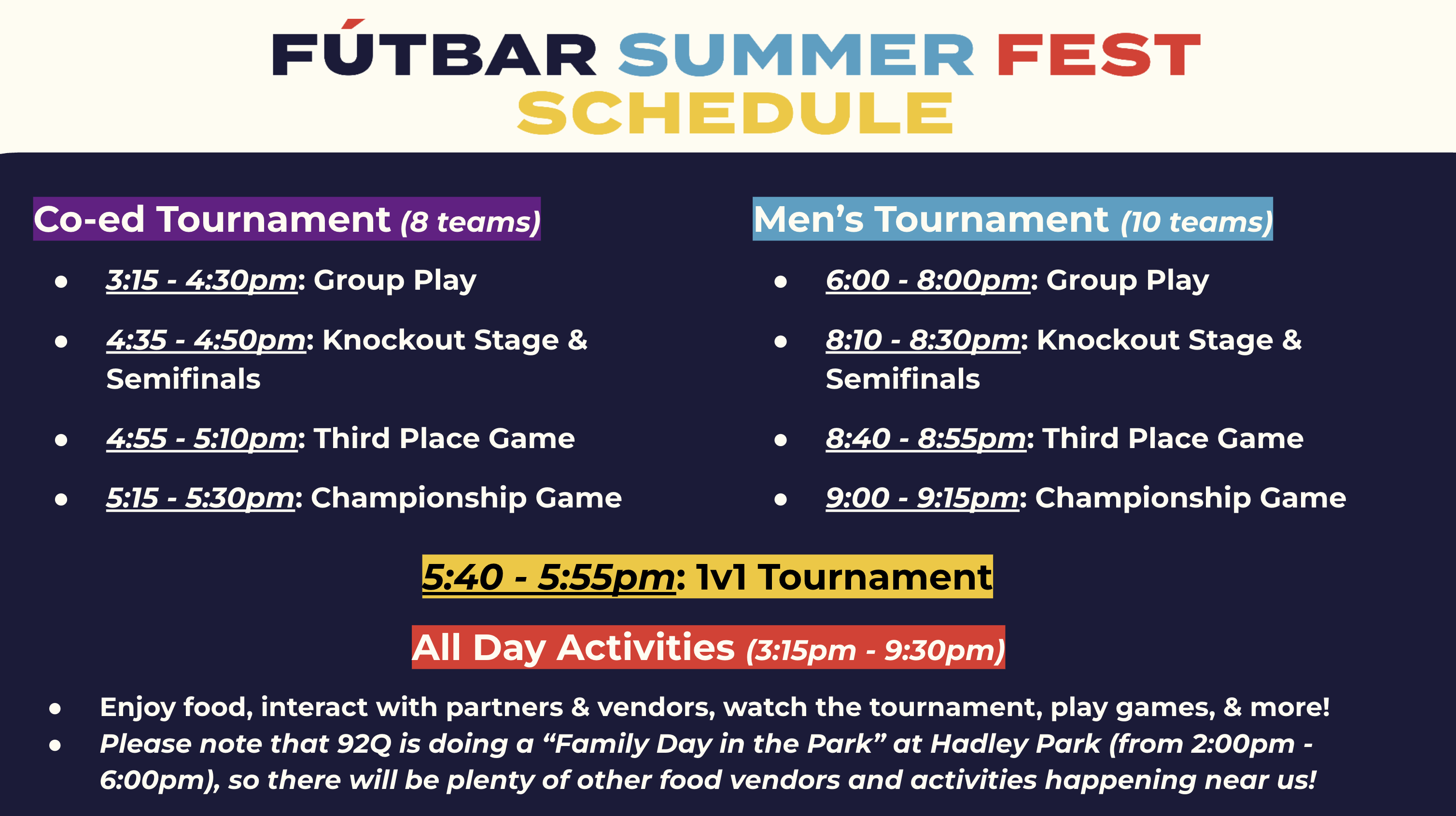 FÚTBAR SUMMER FEST
SCHEDULE

Co-ed Tournament (8 teams)

- 3:15 - 4:30pm: Group Play
- 4:35 - 4:50pm: Knockout Stage & Semifinals
- 4:55 - 5:10pm: Third Place Game
- 5:15 - 5:30pm: Championship Game

Men's Tournament (10 teams)

- 6:00 - 8:00pm: Group Play
- 8:10 - 8:30pm: Knockout Stage & Semifinals
- 8:40 - 8:55pm: Third Place Game
- 9:00 - 9:15pm: Championship Game

5:40 - 5:55pm: 1v1 Tournament

All Day Activities (3:15pm - 9:30pm)

- Enjoy food, interact with partners & vendors, watch the tournament, play games, & more!
- Please note that 92Q is doing a "Family Day in the Park" at Hadley Park (from 2:00pm - 6:00pm), so there will be plenty of other food vendors and activities happening near us!